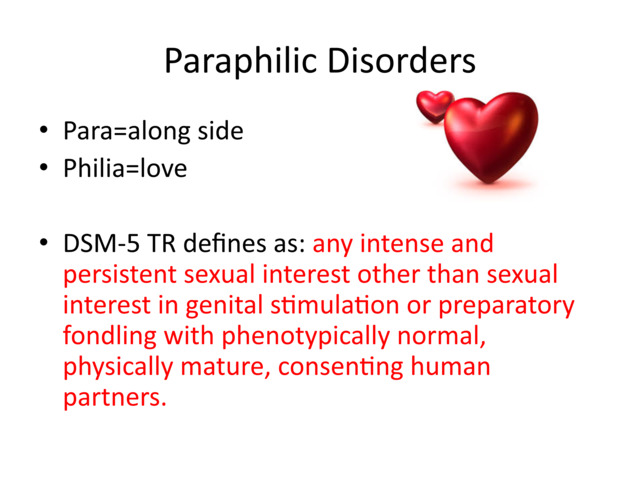 Paraphilic Disorders

• Para=along side
• Philia=love

• DSM-5 TR defines as: any intense and persistent sexual interest other than sexual interest in genital stimulation or preparatory fondling with phenotypically normal, physically mature, consenting human partners.